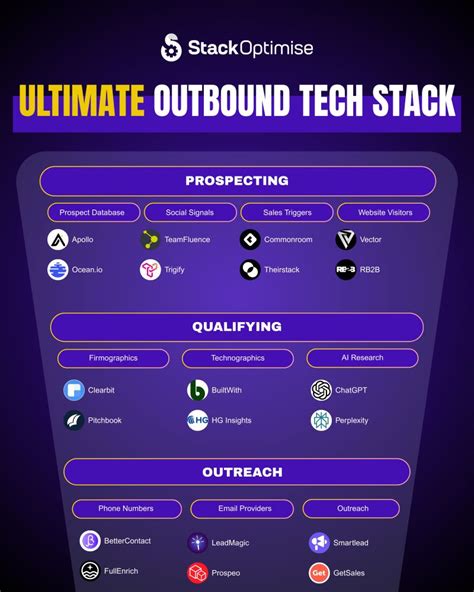 StackOptimise

ULTIMATE OUTBOUND TECH STACK

PROSPECTING

Prospect Database
Apollo
Ocean.io

Social Signals
TeamFluence
Trigify

Sales Triggers
Commonroom
Theirstack

Website Visitors
Vector
RB2B

QUALIFYING

Firmographics
Clearbit
Pitchbook

Technographics
BuiltWith
HG Insights

AI Research
ChatGPT
Perplexity

OUTREACH

Phone Numbers
BetterContact
FullEnrich

Email Providers
LeadMagic
Prospeo

Outreach
Smartlead
GetSales